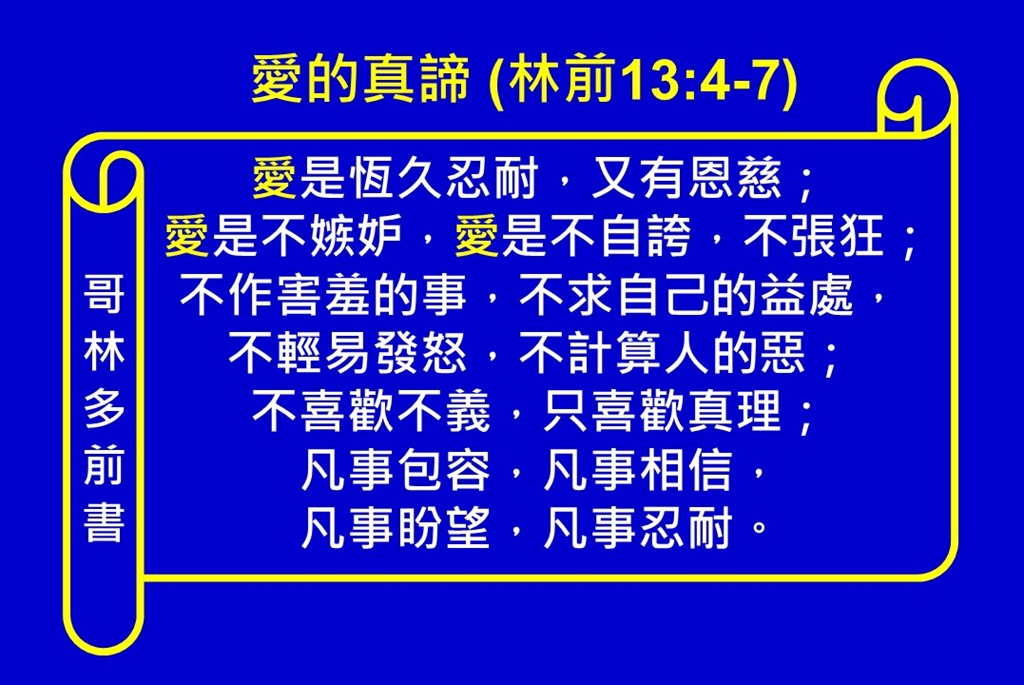 愛的真諦 (林前13:4-7)

哥林多前書

愛是恆久忍耐，又有恩慈；
愛是不嫉妒，愛是不自誇，不張狂；
不作害羞的事，不求自己的益處，
不輕易發怒，不計算人的惡；
不喜歡不義，只喜歡真理；
凡事包容，凡事相信，
凡事盼望，凡事忍耐。